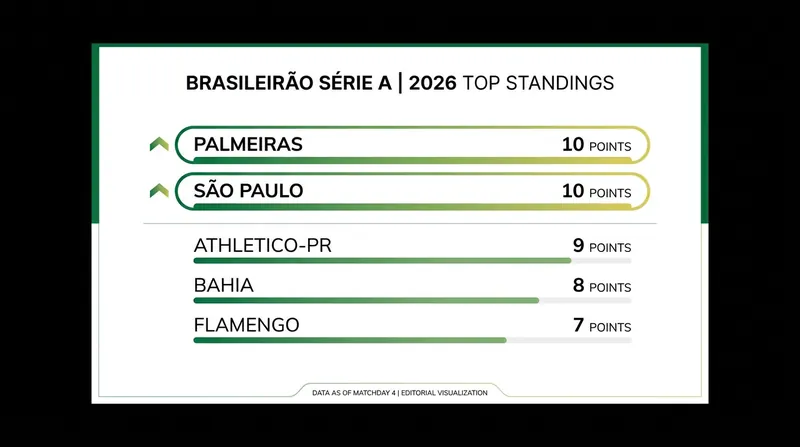 BRASILEIRÃO SÉRIE A | 2026 TOP STANDINGS

PALMEIRAS 10 POINTS

SÃO PAULO 10 POINTS

ATHLETICO-PR 9 POINTS

BAHIA 8 POINTS

FLAMENGO 7 POINTS

DATA AS OF MATCHDAY 4 | EDITORIAL VISUALIZATION